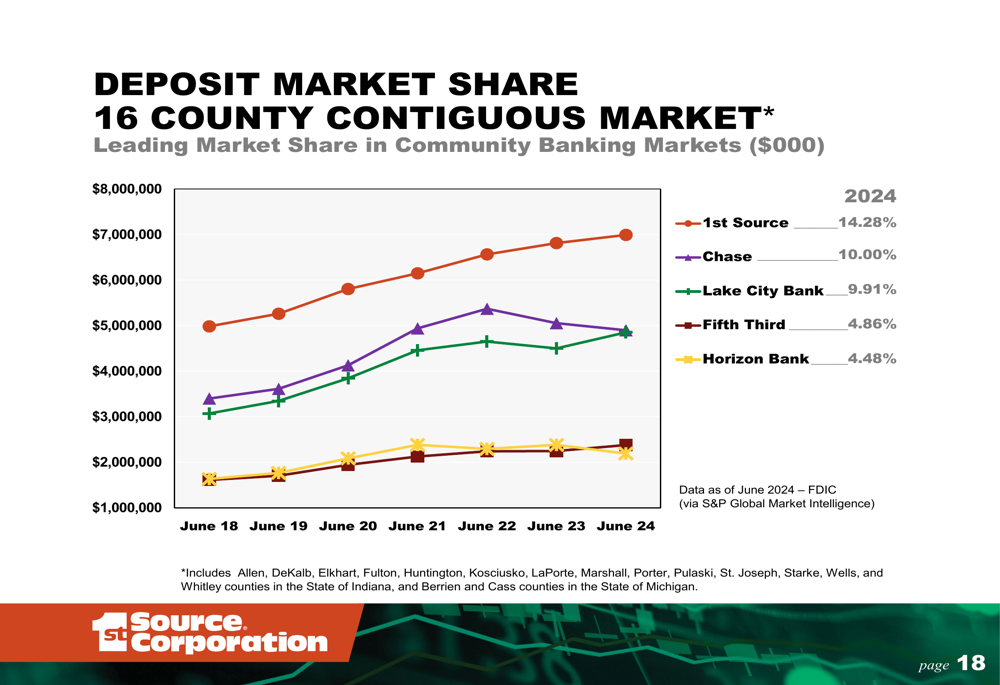 DEPOSIT MARKET SHARE
16 COUNTY CONTIGUOUS MARKET*
Leading Market Share in Community Banking Markets ($000)

$8,000,000
$7,000,000
$6,000,000
$5,000,000
$4,000,000
$3,000,000
$2,000,000
$1,000,000

June 18 June 19 June 20 June 21 June 22 June 23 June 24

2024
1st Source 14.28%
Chase 10.00%
Lake City Bank 9.91%
Fifth Third 4.86%
Horizon Bank 4.48%

Data as of June 2024 – FDIC (via S&P Global Market Intelligence)

*Includes Allen, DeKalb, Elkhart, Fulton, Huntington, Kosciusko, LaPorte, Marshall, Porter, Pulaski, St. Joseph, Starke, Wells, and Whitley counties in the State of Indiana, and Berrien and Cass counties in the State of Michigan.

1st Source Corporation

page 18